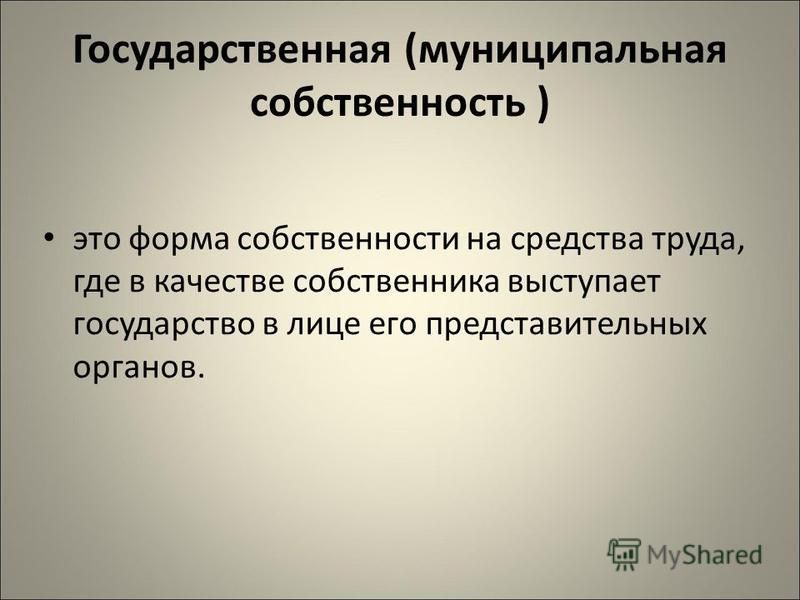 Государственная (муниципальная собственность )

• это форма собственности на средства труда, где в качестве собственника выступает государство в лице его представительных органов.

MyShared